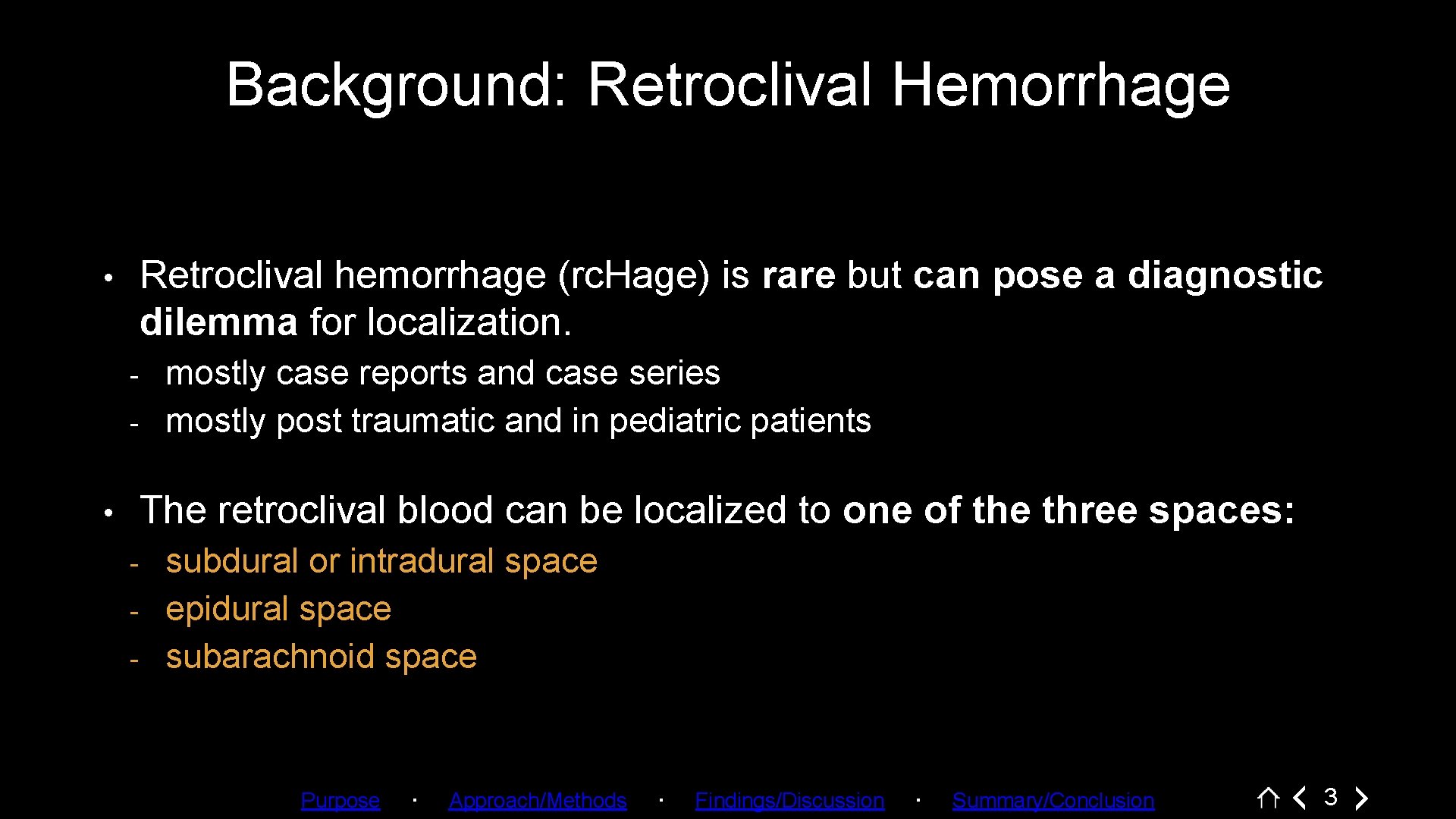 Background: Retroclival Hemorrhage

• Retroclival hemorrhage (rc.Hage) is rare but can pose a diagnostic dilemma for localization.

- mostly case reports and case series
- mostly post traumatic and in pediatric patients

• The retroclival blood can be localized to one of the three spaces:

- subdural or intradural space
- epidural space
- subarachnoid space

Purpose · Approach/Methods · Findings/Discussion · Summary/Conclusion

3